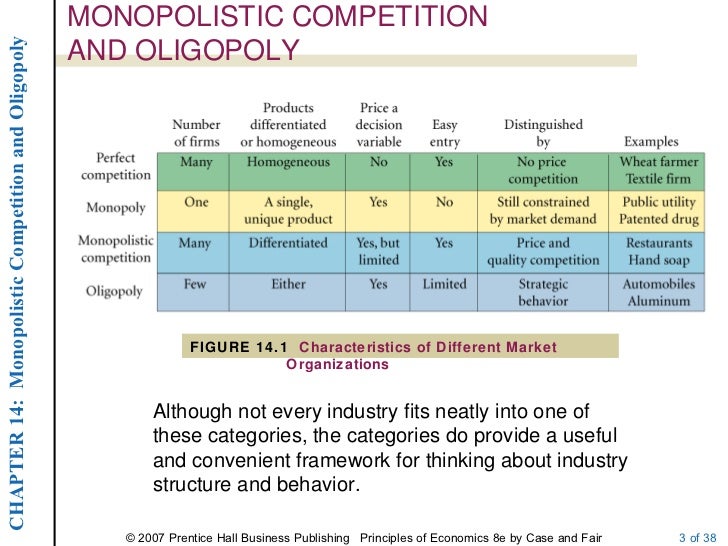 CHAPTER 14: Monopolistic Competition and Oligopoly

MONOPOLISTIC COMPETITION AND OLIGOPOLY

| | Number of firms | Products differentiated or homogeneous | Price a decision variable | Easy entry | Distinguished by | Examples |
|---|---|---|---|---|---|---|
| Perfect competition | Many | Homogeneous | No | Yes | No price competition | Wheat farmer Textile firm |
| Monopoly | One | A single, unique product | Yes | No | Still constrained by market demand | Public utility Patented drug |
| Monopolistic competition | Many | Differentiated | Yes, but limited | Yes | Price and quality competition | Restaurants Hand soap |
| Oligopoly | Few | Either | Yes | Limited | Strategic behavior | Automobiles Aluminum |

FIGURE 14.1 Characteristics of Different Market Organizations

Although not every industry fits neatly into one of these categories, the categories do provide a useful and convenient framework for thinking about industry structure and behavior.

© 2007 Prentice Hall Business Publishing Principles of Economics 8e by Case and Fair 3 of 38